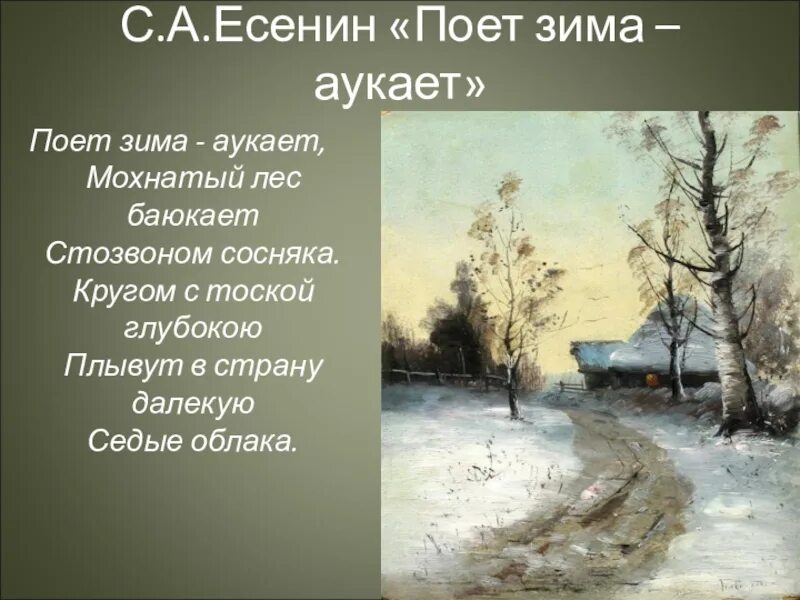 С.А.Есенин «Поет зима – аукает»

Поет зима - аукает,
Мохнатый лес баюкает
Стозвоном сосняка.
Кругом с тоской глубокою
Плывут в страну далекую
Седые облака.